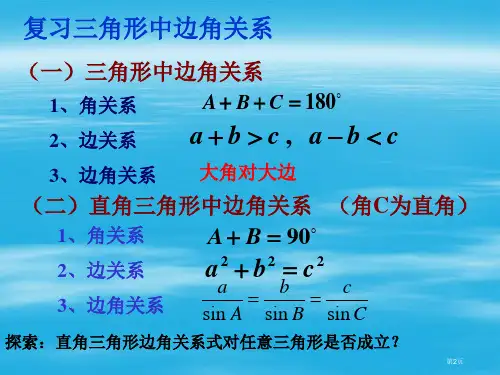 复习三角形中边角关系

（一）三角形中边角关系

1、角关系 $A+B+C=180^\circ$

2、边关系 $a+b>c$，$a-b<c$

3、边角关系 大角对大边

（二）直角三角形中边角关系 （角C为直角）

1、角关系 $A+B=90^\circ$

2、边关系 $a^2+b^2=c^2$

3、边角关系 $\frac{a}{\sin A}=\frac{b}{\sin B}=\frac{c}{\sin C}$

探索：直角三角形边角关系式对任意三角形是否成立？

第2页